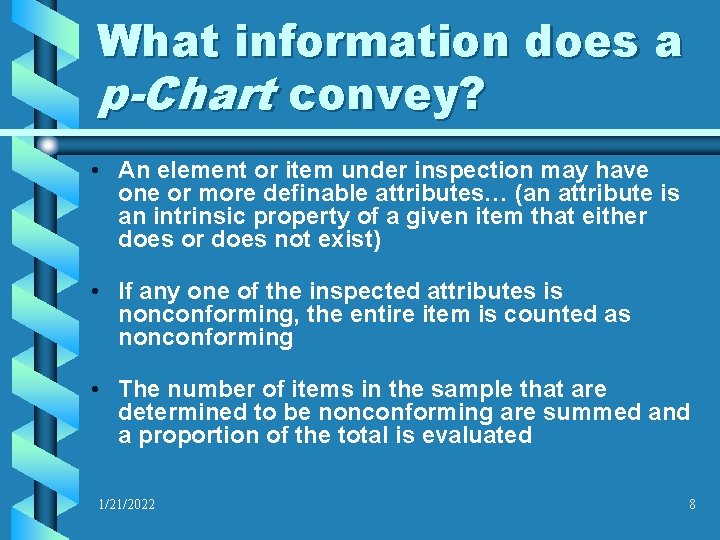 What information does a p-Chart convey?

• An element or item under inspection may have one or more definable attributes… (an attribute is an intrinsic property of a given item that either does or does not exist)

• If any one of the inspected attributes is nonconforming, the entire item is counted as nonconforming

• The number of items in the sample that are determined to be nonconforming are summed and a proportion of the total is evaluated

1/21/2022

8